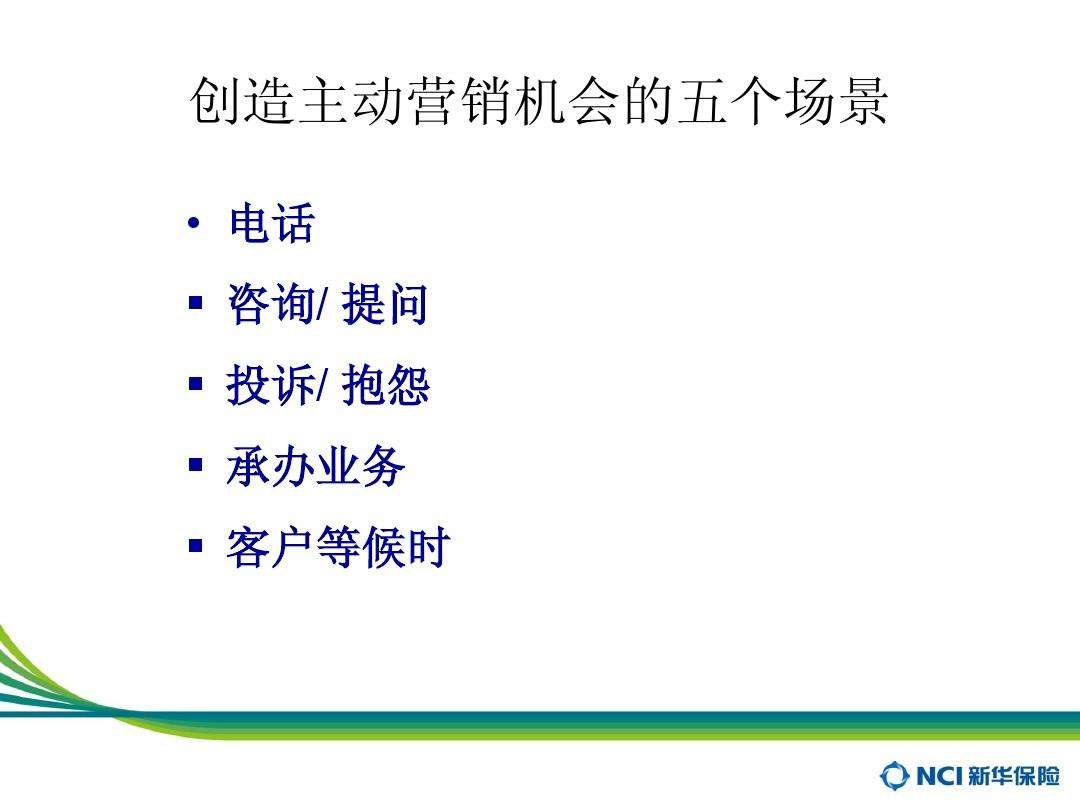 创造主动营销机会的五个场景

• 电话
▪ 咨询/ 提问
▪ 投诉/ 抱怨
▪ 承办业务
▪ 客户等候时

NCI 新华保险